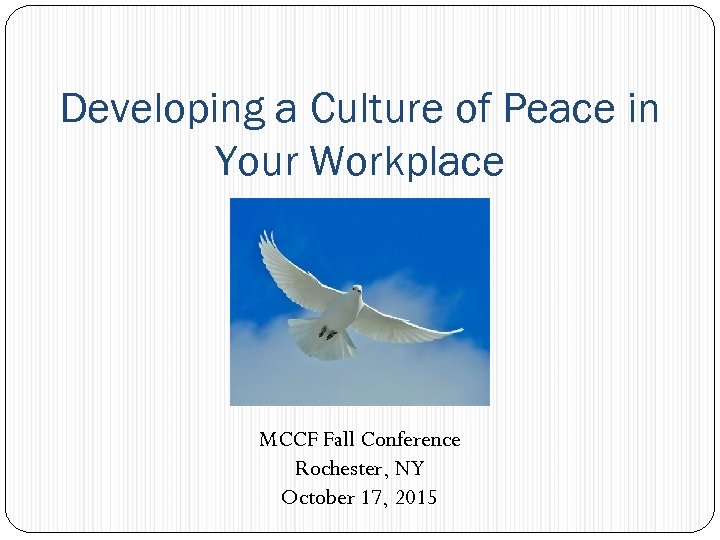 Developing a Culture of Peace in Your Workplace

MCCF Fall Conference
Rochester, NY
October 17, 2015